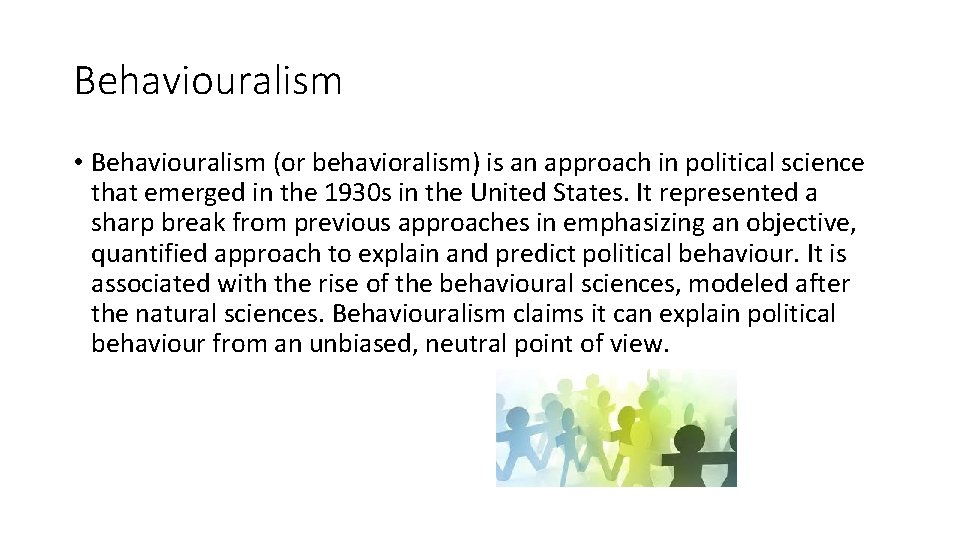 Behaviouralism

• Behaviouralism (or behavioralism) is an approach in political science that emerged in the 1930s in the United States. It represented a sharp break from previous approaches in emphasizing an objective, quantified approach to explain and predict political behaviour. It is associated with the rise of the behavioural sciences, modeled after the natural sciences. Behaviouralism claims it can explain political behaviour from an unbiased, neutral point of view.